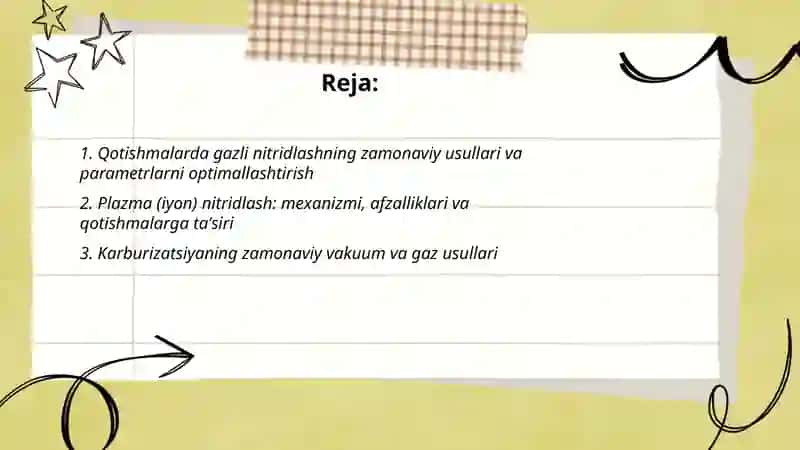 Reja:

1. Qotishmalarda gazli nitridlashning zamonaviy usullari va parametrlarni optimallashtirish

2. Plazma (iyon) nitridlash: mexanizmi, afzalliklari va qotishmalarga ta'siri

3. Karburizatsiyaning zamonaviy vakuum va gaz usullari